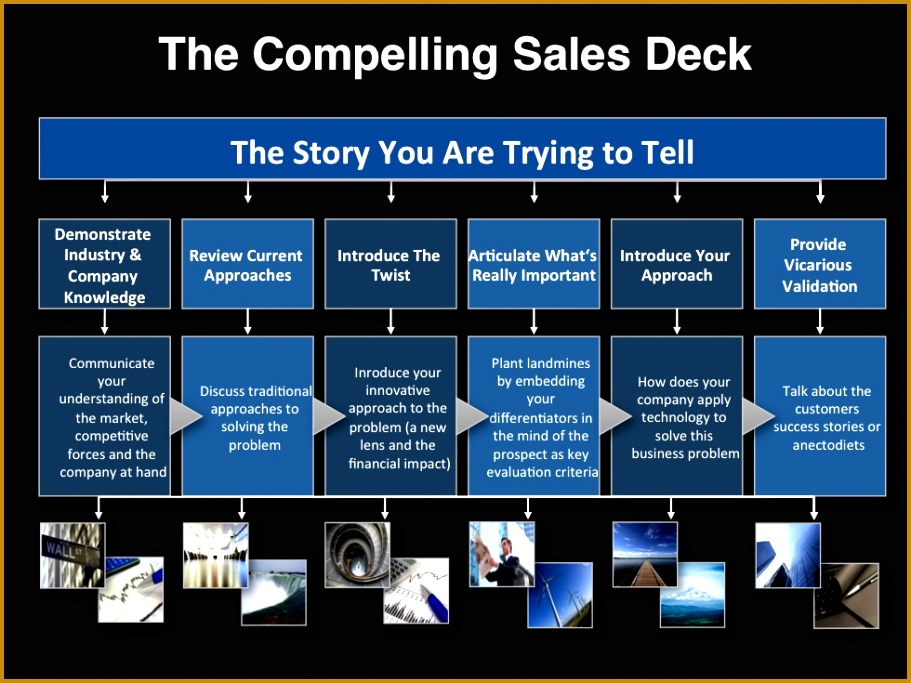 The Compelling Sales Deck

The Story You Are Trying to Tell

Demonstrate Industry & Company Knowledge

Review Current Approaches

Introduce The Twist

Articulate What's Really Important

Introduce Your Approach

Provide Vicarious Validation

Communicate your understanding of the market, competitive forces and the company at hand

Discuss traditional approaches to solving the problem

Inroduce your innovative approach to the problem (a new lens and the financial impact)

Plant landmines by embedding your differentiators in the mind of the prospect as key evaluation criteria

How does your company apply technology to solve this business problem

Talk about the customers success stories or anectodiets

WALL ST